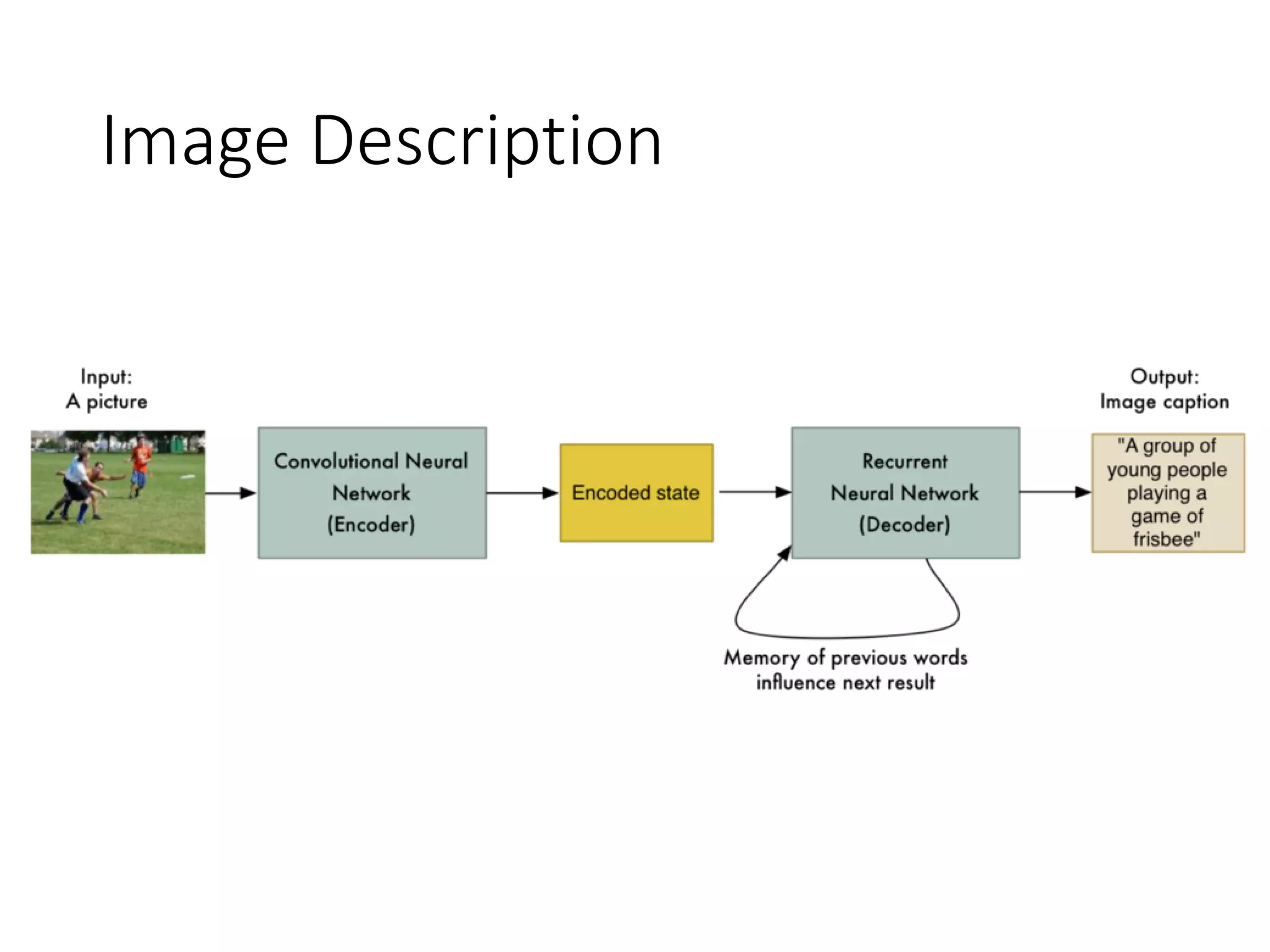 Image Description

Input:
A picture

Convolutional Neural Network (Encoder)

Encoded state

Recurrent Neural Network (Decoder)

Output:
Image caption

"A group of young people playing a game of frisbee"

Memory of previous words influence next result